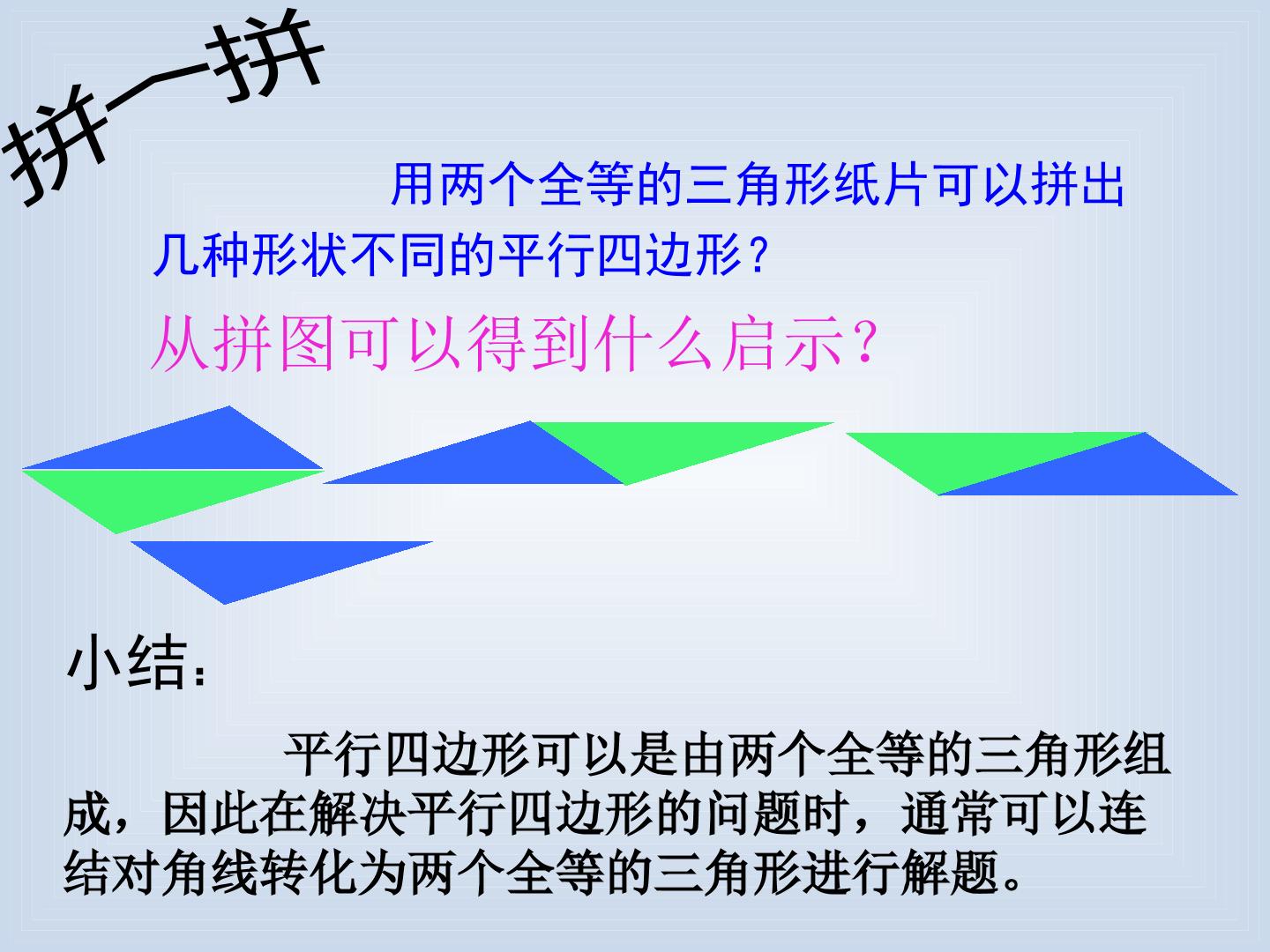 拼一拼

用两个全等的三角形纸片可以拼出几种形状不同的平行四边形？

从拼图可以得到什么启示？

小结：

平行四边形可以是由两个全等的三角形组成，因此在解决平行四边形的问题时，通常可以连结对角线转化为两个全等的三角形进行解题。